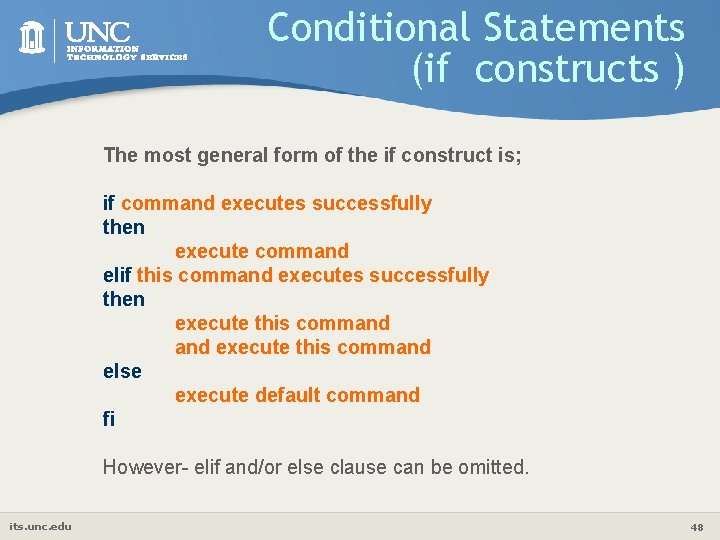 UNC
INFORMATION TECHNOLOGY SERVICES

Conditional Statements (if constructs )

The most general form of the if construct is;

if command executes successfully
then
execute command
elif this command executes successfully
then
execute this command
and execute this command
else
execute default command
fi

However- elif and/or else clause can be omitted.

its.unc.edu

48